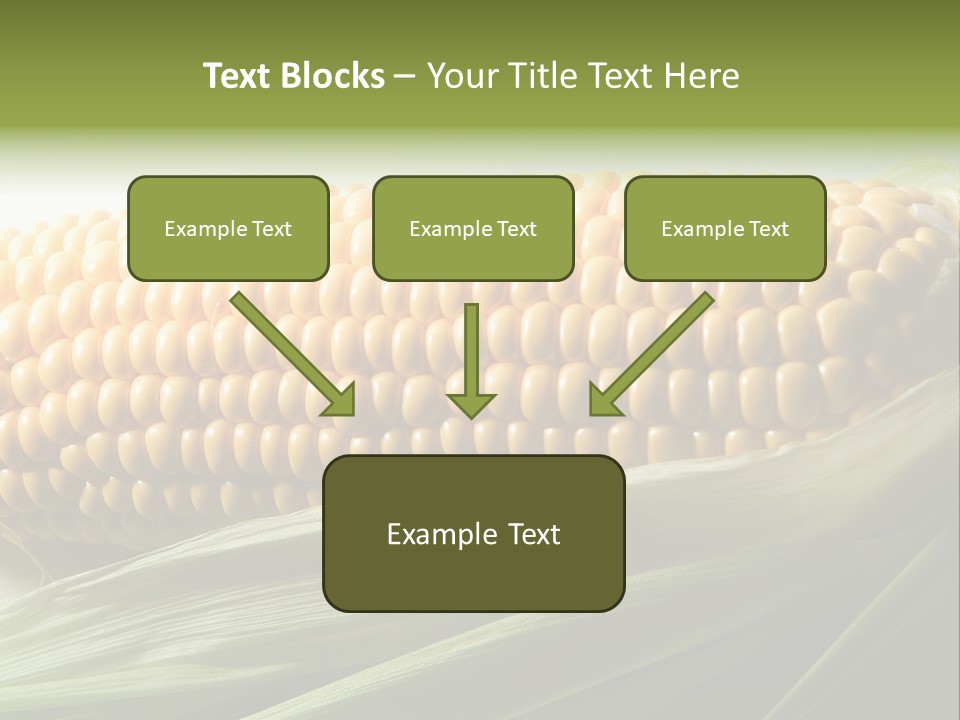 Text Blocks – Your Title Text Here

Example Text

Example Text

Example Text

Example Text